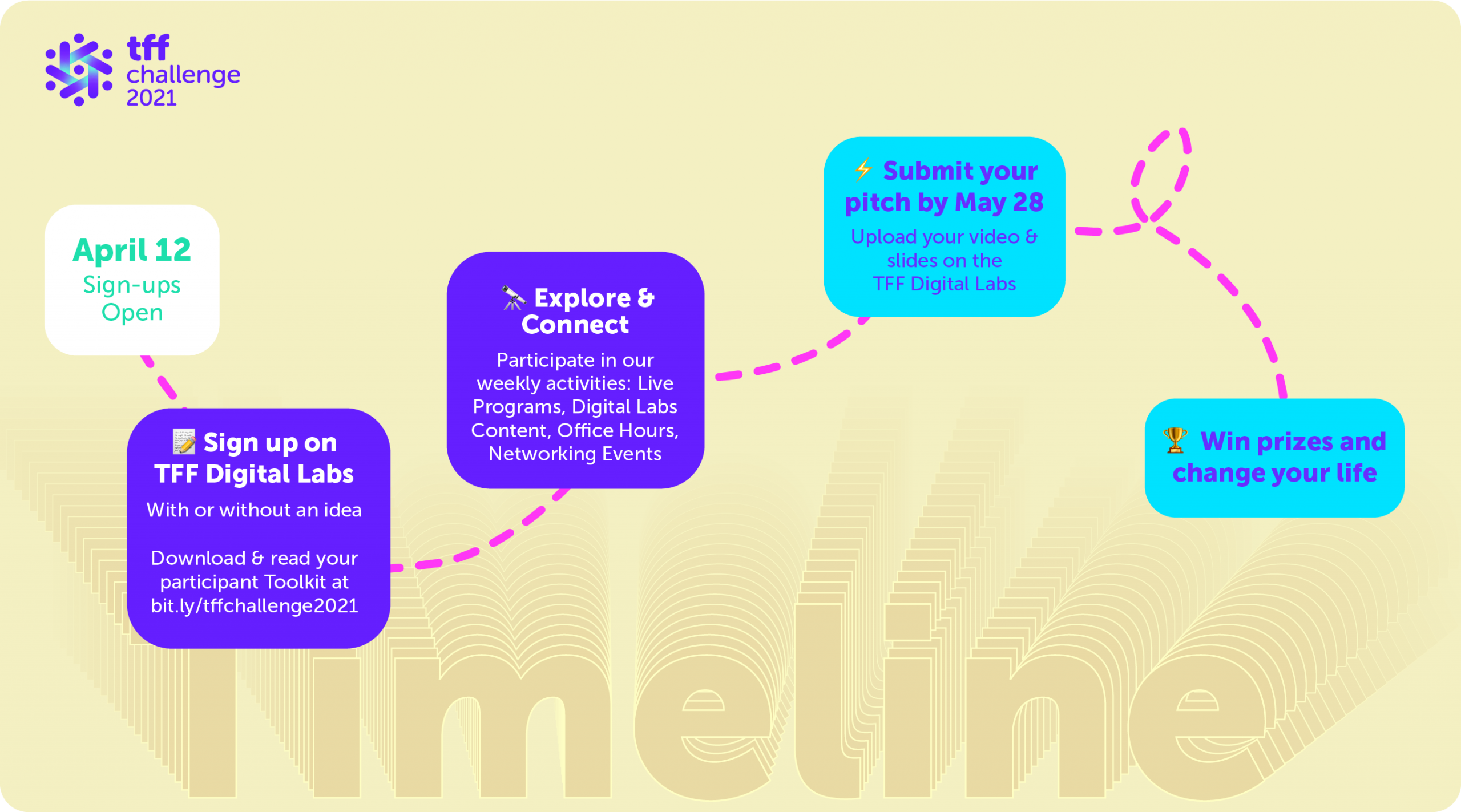 tff
challenge
2021

April 12
Sign-ups Open

📝 Sign up on TFF Digital Labs
With or without an idea

Download & read your participant Toolkit at bit.ly/tffchallenge2021

🔭 Explore & Connect
Participate in our weekly activities: Live Programs, Digital Labs Content, Office Hours, Networking Events

⚡ Submit your pitch by May 28
Upload your video & slides on the TFF Digital Labs

🏆 Win prizes and change your life

Timeline